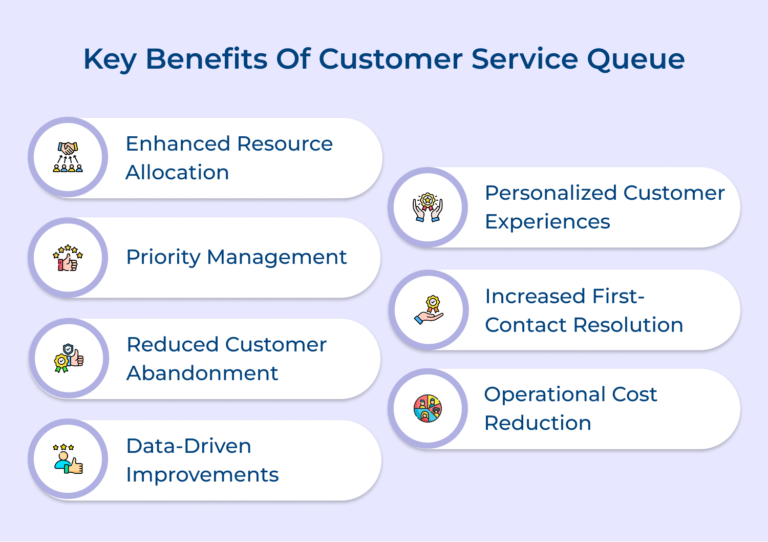 Key Benefits Of Customer Service Queue

Enhanced Resource Allocation

Priority Management

Reduced Customer Abandonment

Data-Driven Improvements

Personalized Customer Experiences

Increased First-Contact Resolution

Operational Cost Reduction